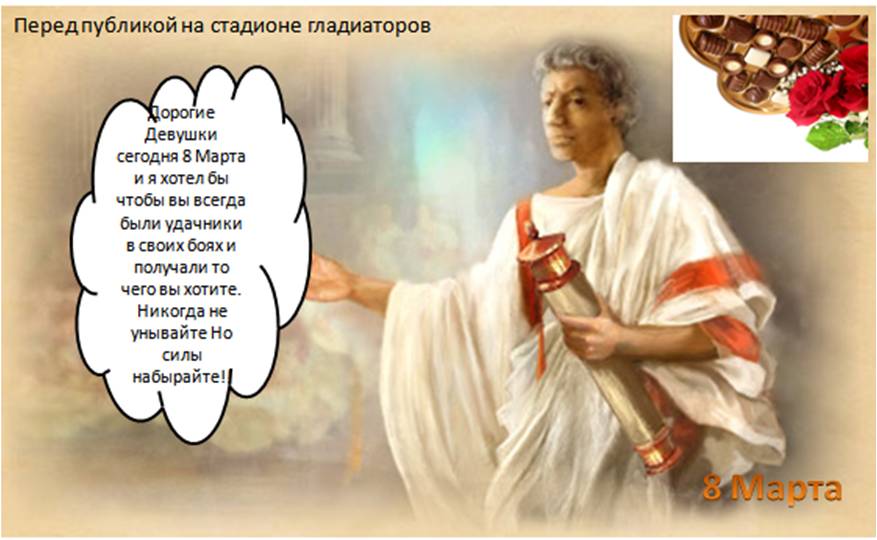 Перед публикой на стадионе гладиаторов

Дорогие Девушки сегодня 8 Марта и я хотел бы чтобы вы всегда были удачники в своих боях и получали то чего вы хотите. Никогда не унывайте Но силы набырайте!

8 Марта